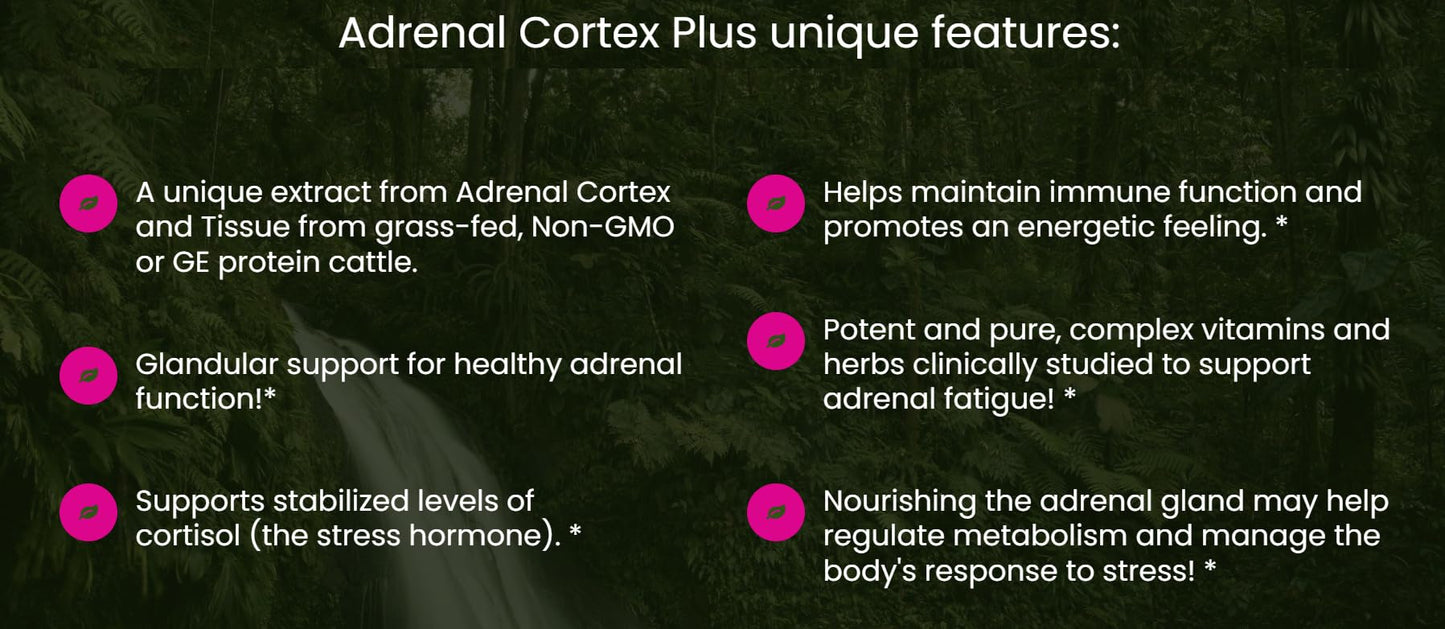 Adrenal Cortex Plus unique features:

A unique extract from Adrenal Cortex and Tissue from grass-fed, Non-GMO or GE protein cattle.

Glandular support for healthy adrenal function!*

Supports stabilized levels of cortisol (the stress hormone). *

Helps maintain immune function and promotes an energetic feeling. *

Potent and pure, complex vitamins and herbs clinically studied to support adrenal fatigue! *

Nourishing the adrenal gland may help regulate metabolism and manage the body's response to stress! *